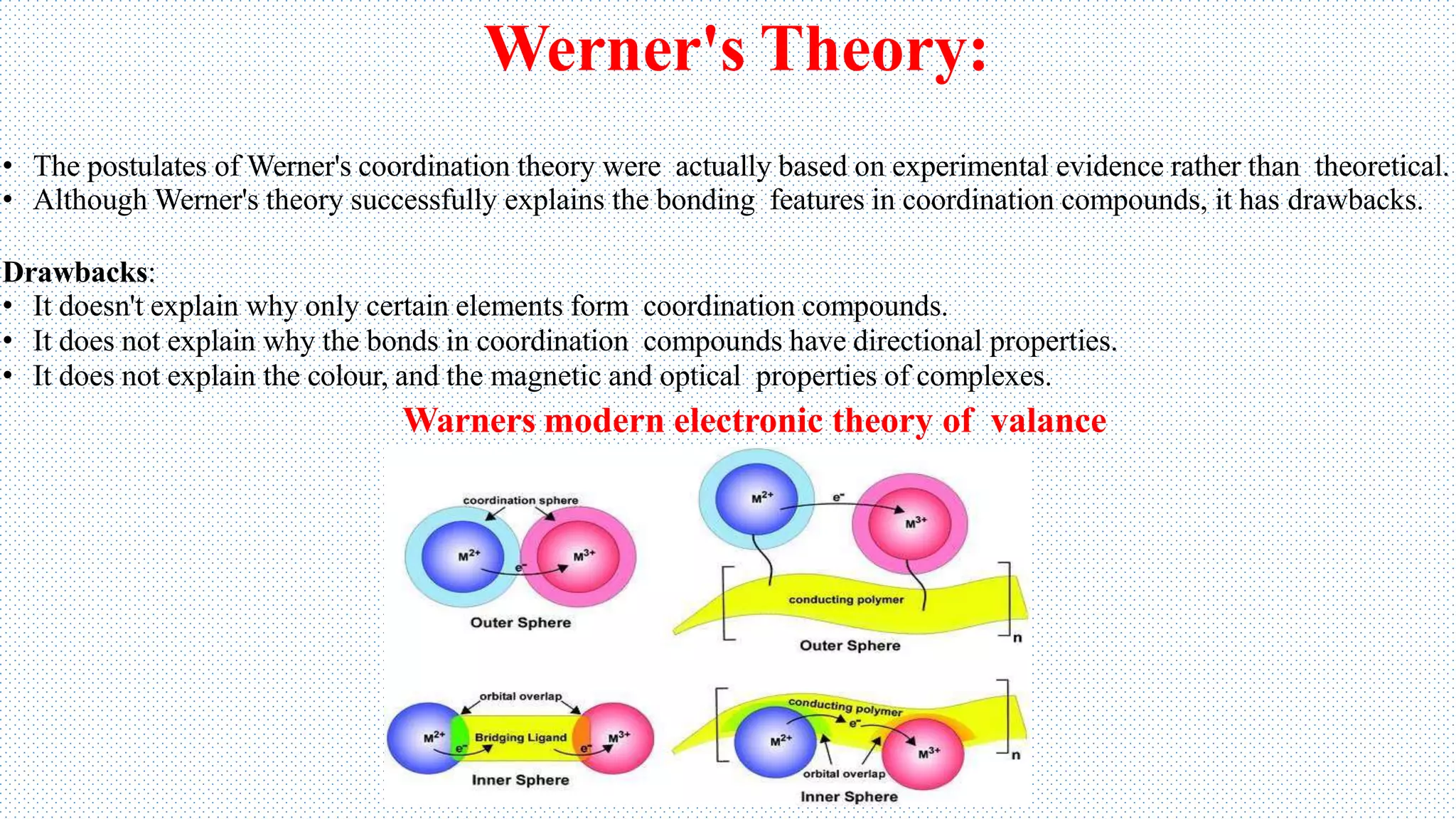 Werner's Theory:

• The postulates of Werner's coordination theory were actually based on experimental evidence rather than theoretical.
• Although Werner's theory successfully explains the bonding features in coordination compounds, it has drawbacks.

**Drawbacks**:
• It doesn't explain why only certain elements form coordination compounds.
• It does not explain why the bonds in coordination compounds have directional properties.
• It does not explain the colour, and the magnetic and optical properties of complexes.

Warners modern electronic theory of valance

coordination sphere
$M^{2+}$
$e^-$
$M^{3+}$
Outer Sphere

$M^{2+}$
$e^-$
$M^{3+}$
conducting polymer
n
Outer Sphere

orbital overlap
$M^{2+}$
$e^-$
Bridging Ligand
$e^-$
$M^{3+}$
Inner Sphere

conducting polymer
$e^-$
$M^{2+}$
$M^{3+}$
n
orbital overlap
Inner Sphere